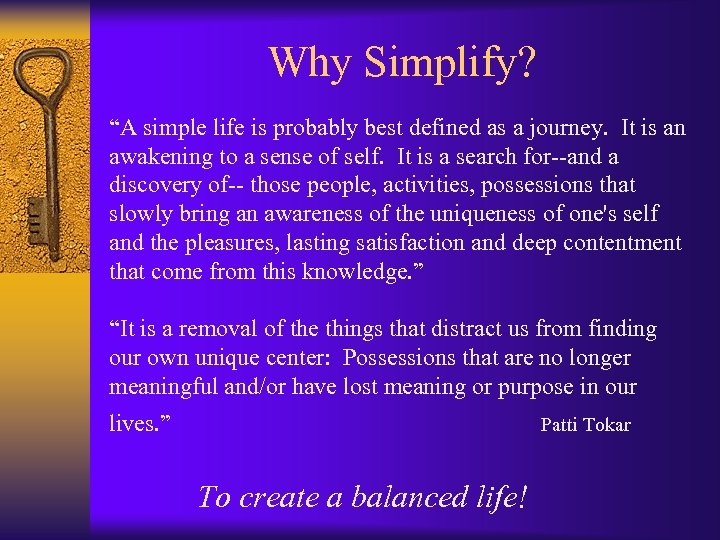 Why Simplify?

“A simple life is probably best defined as a journey. It is an awakening to a sense of self. It is a search for--and a discovery of-- those people, activities, possessions that slowly bring an awareness of the uniqueness of one's self and the pleasures, lasting satisfaction and deep contentment that come from this knowledge.”

“It is a removal of the things that distract us from finding our own unique center: Possessions that are no longer meaningful and/or have lost meaning or purpose in our lives.” Patti Tokar

To create a balanced life!